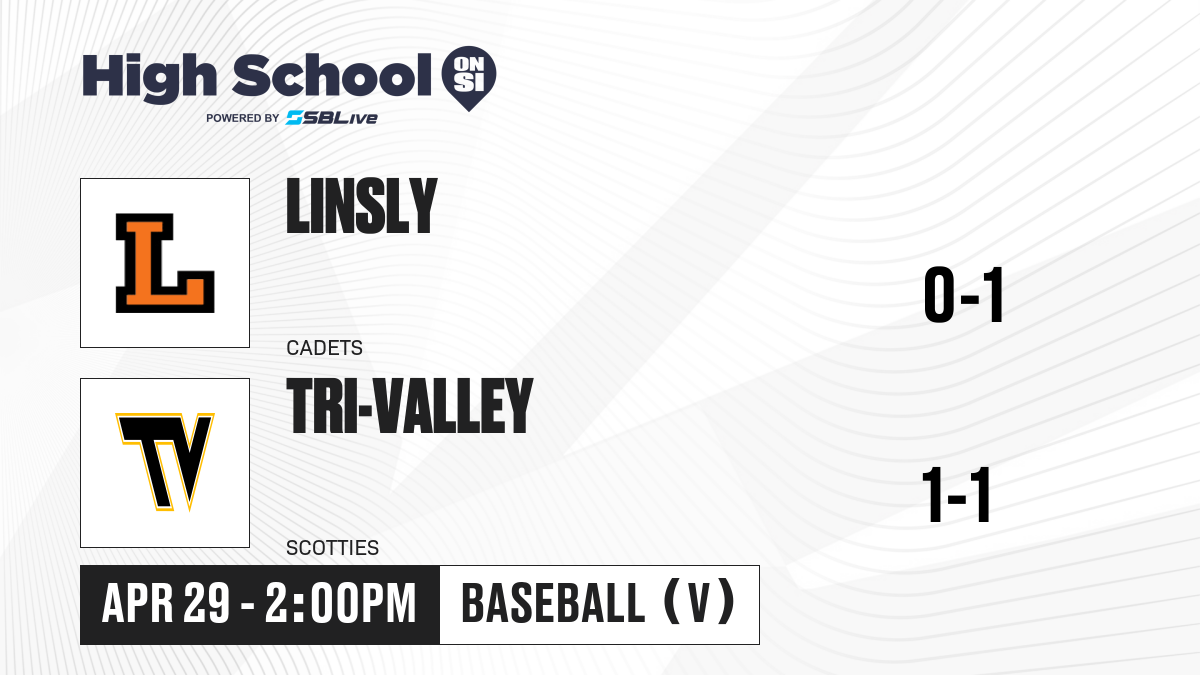 High School ON SI
POWERED BY SBLive

L

LINSLY

CADETS

0-1

TV

TRI-VALLEY

SCOTTIES

1-1

APR 29 - 2:00PM

BASEBALL (V)